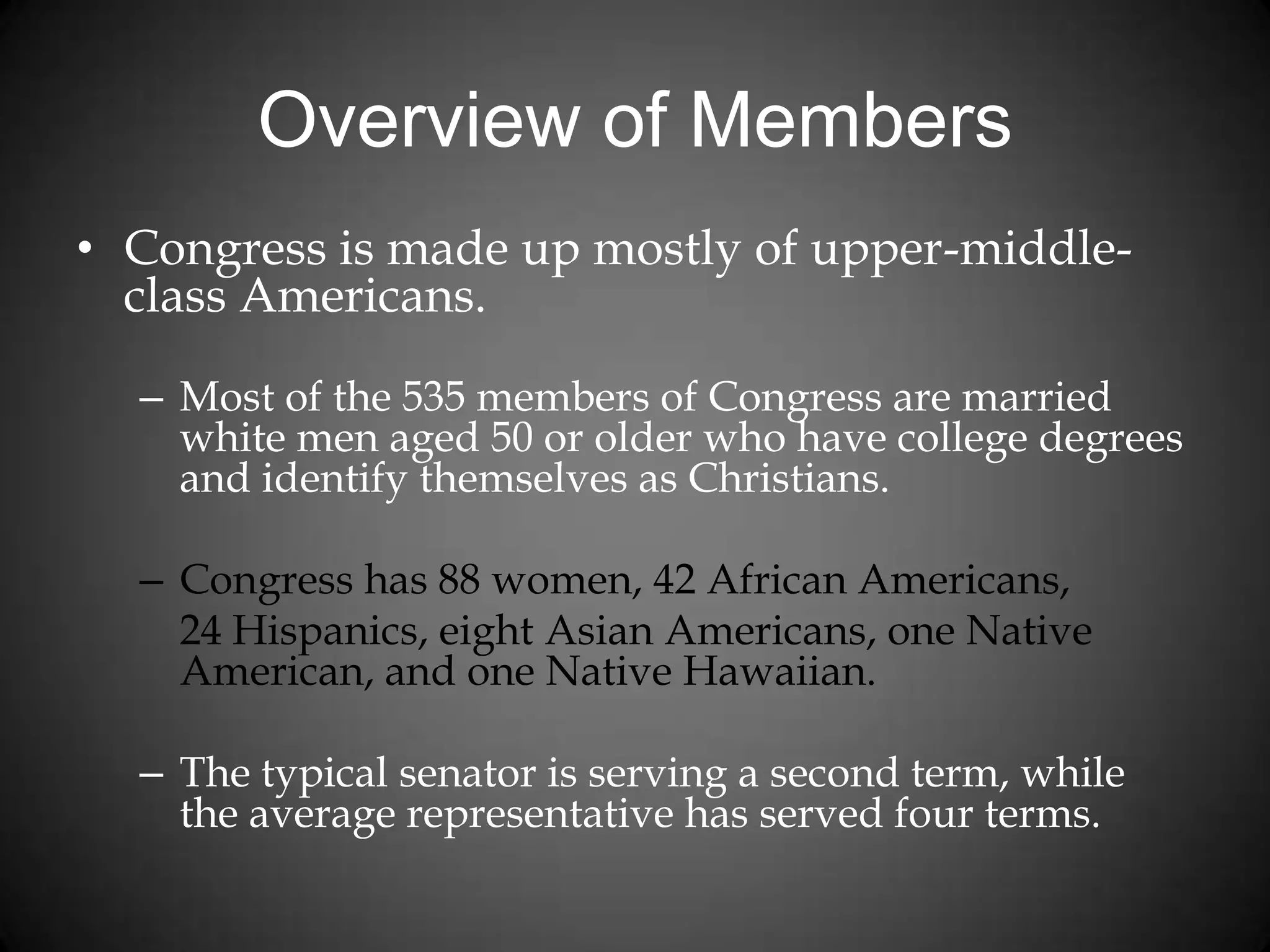 Overview of Members

• Congress is made up mostly of upper-middle-class Americans.

– Most of the 535 members of Congress are married white men aged 50 or older who have college degrees and identify themselves as Christians.

– Congress has 88 women, 42 African Americans, 24 Hispanics, eight Asian Americans, one Native American, and one Native Hawaiian.

– The typical senator is serving a second term, while the average representative has served four terms.